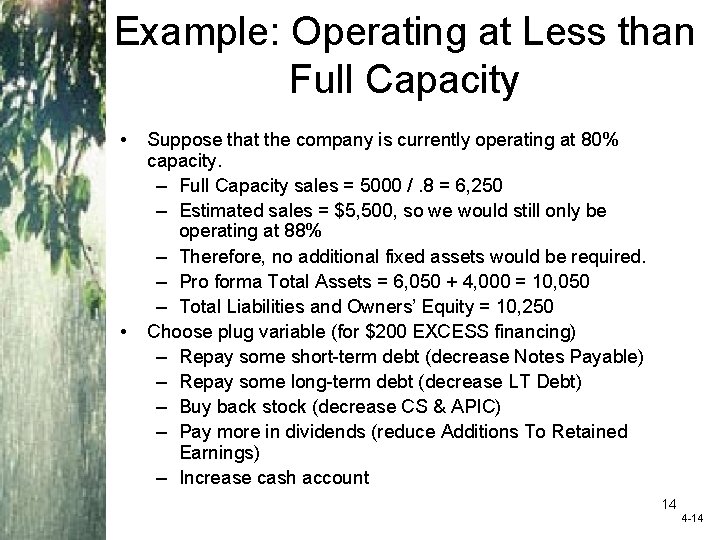 Example: Operating at Less than Full Capacity

• Suppose that the company is currently operating at 80% capacity.
– Full Capacity sales = 5000 / .8 = 6,250
– Estimated sales = \$5,500, so we would still only be operating at 88%
– Therefore, no additional fixed assets would be required.
– Pro forma Total Assets = 6,050 + 4,000 = 10,050
– Total Liabilities and Owners' Equity = 10,250
• Choose plug variable (for \$200 EXCESS financing)
– Repay some short-term debt (decrease Notes Payable)
– Repay some long-term debt (decrease LT Debt)
– Buy back stock (decrease CS & APIC)
– Pay more in dividends (reduce Additions To Retained Earnings)
– Increase cash account

14

4-14